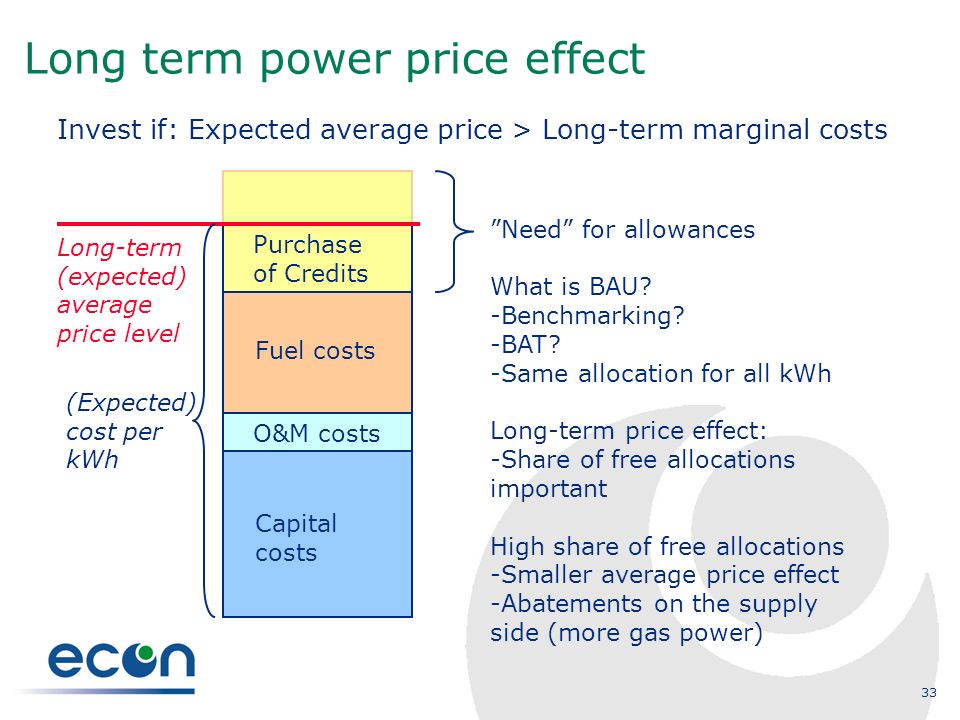 Long term power price effect

Invest if: Expected average price > Long-term marginal costs

Long-term (expected) average price level

(Expected) cost per kWh

Purchase of Credits

Fuel costs

O&M costs

Capital costs

”Need” for allowances

What is BAU?
-Benchmarking?
-BAT?
-Same allocation for all kWh

Long-term price effect:
-Share of free allocations important

High share of free allocations
-Smaller average price effect
-Abatements on the supply side (more gas power)

econ

33